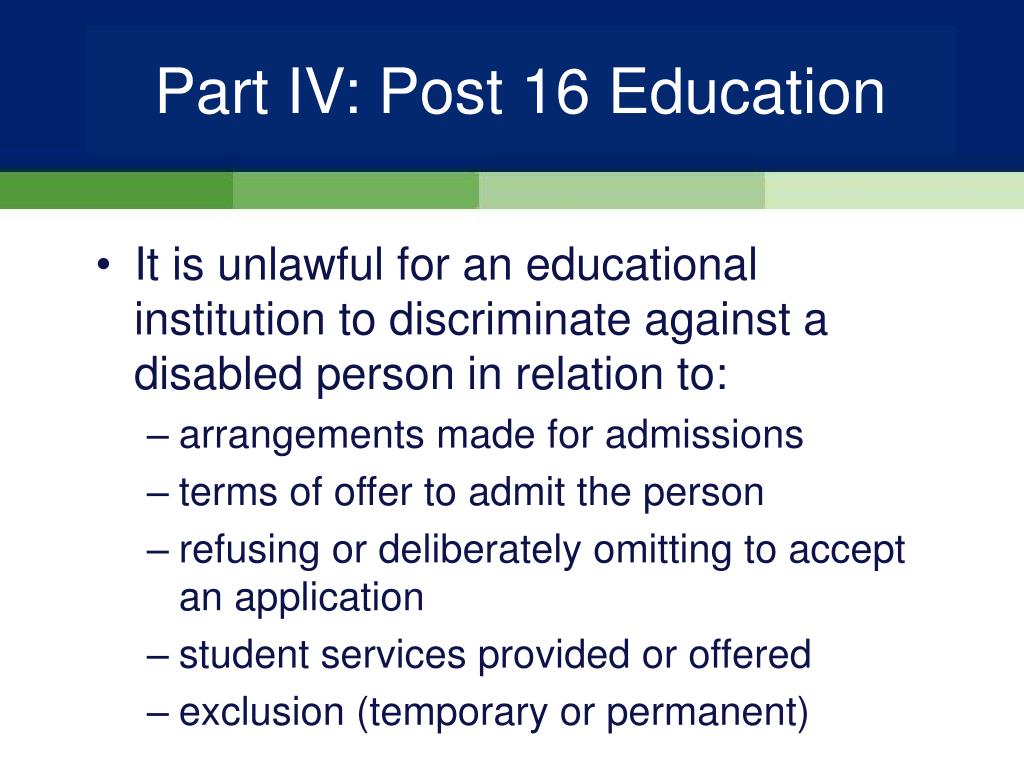 Part IV: Post 16 Education

• It is unlawful for an educational institution to discriminate against a disabled person in relation to:
– arrangements made for admissions
– terms of offer to admit the person
– refusing or deliberately omitting to accept an application
– student services provided or offered
– exclusion (temporary or permanent)